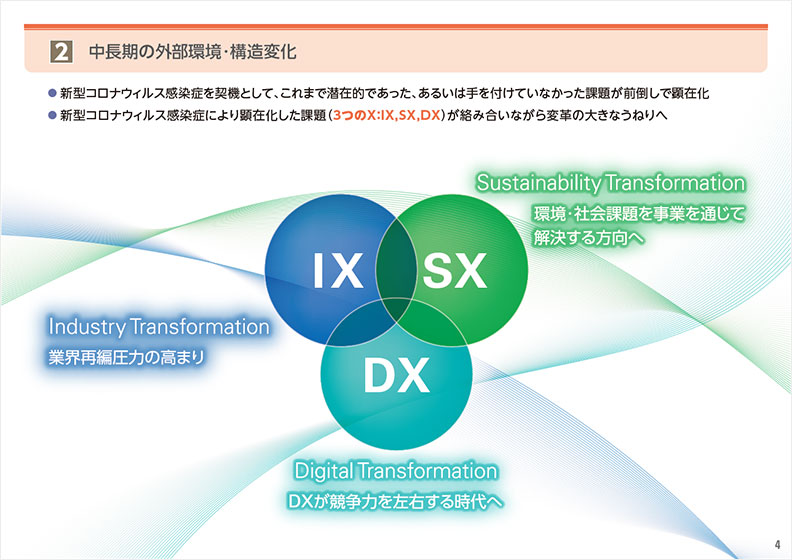 2 中長期の外部環境・構造変化

● 新型コロナウィルス感染症を契機として、これまで潜在的であった、あるいは手を付けていなかった課題が前倒しで顕在化
● 新型コロナウィルス感染症により顕在化した課題（3つのX:IX,SX,DX）が絡み合いながら変革の大きなうねりへ

Sustainability Transformation
環境・社会課題を事業を通じて解決する方向へ

IX

SX

DX

Industry Transformation
業界再編圧力の高まり

Digital Transformation
DXが競争力を左右する時代へ

4